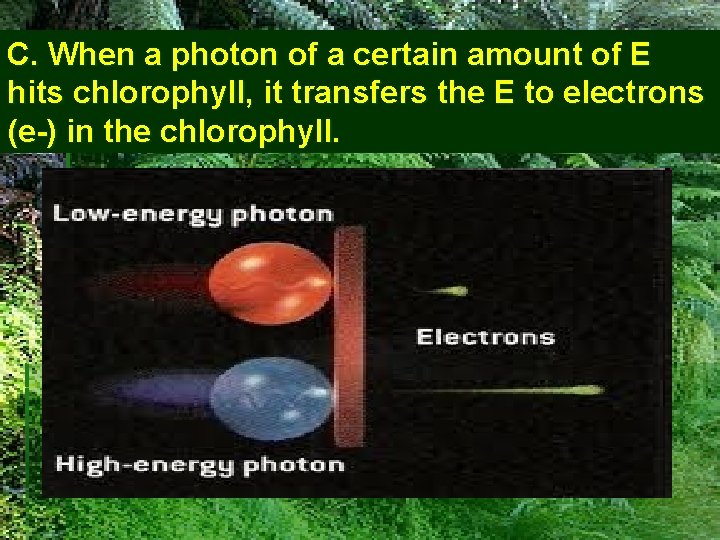 C. When a photon of a certain amount of E hits chlorophyll, it transfers the E to electrons (e-) in the chlorophyll.

Low-energy photon

Electrons

High-energy photon